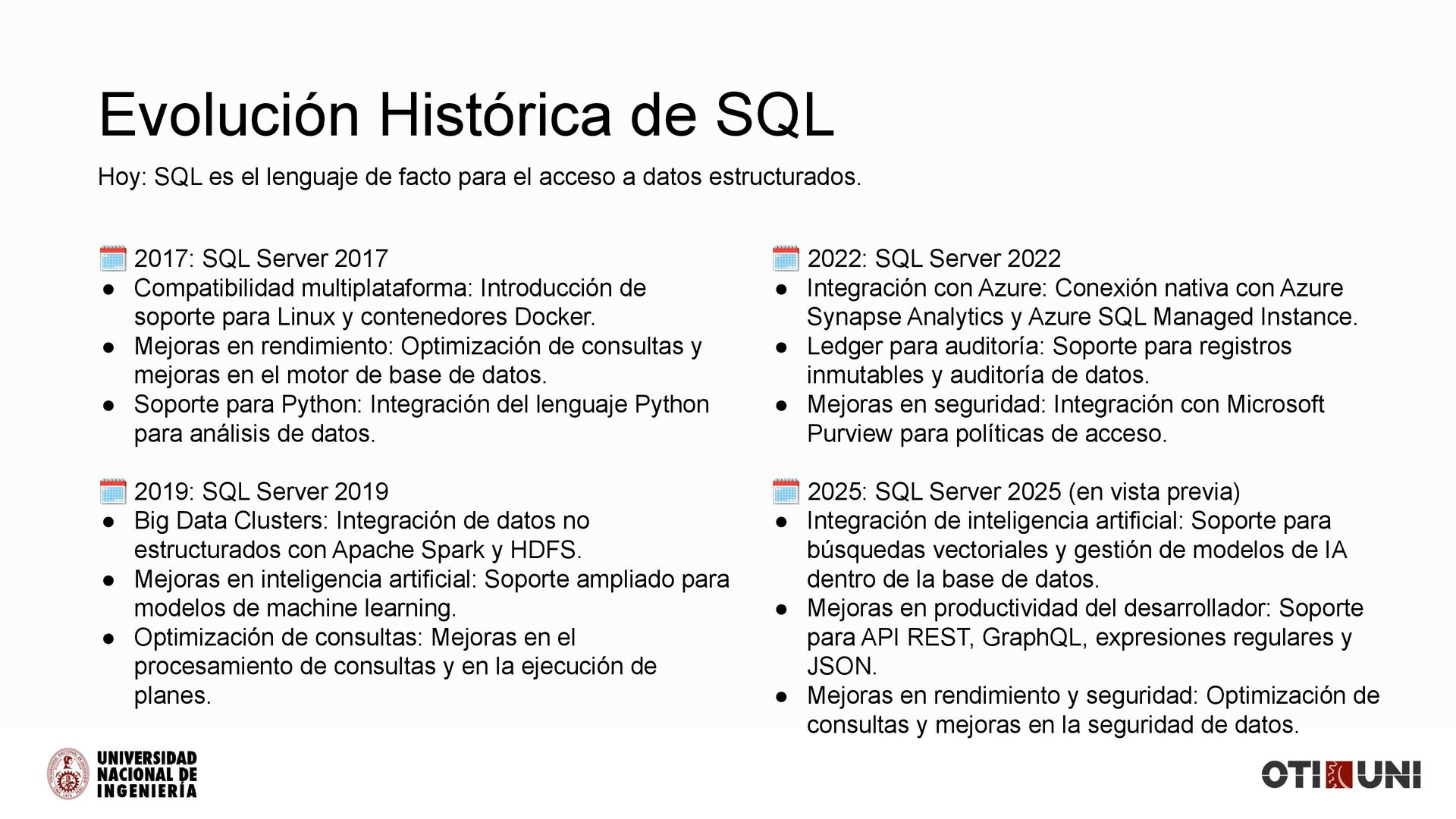 Evolución Histórica de SQL

Hoy: SQL es el lenguaje de facto para el acceso a datos estructurados.

🗓️ 2017: SQL Server 2017
● Compatibilidad multiplataforma: Introducción de soporte para Linux y contenedores Docker.
● Mejoras en rendimiento: Optimización de consultas y mejoras en el motor de base de datos.
● Soporte para Python: Integración del lenguaje Python para análisis de datos.

🗓️ 2019: SQL Server 2019
● Big Data Clusters: Integración de datos no estructurados con Apache Spark y HDFS.
● Mejoras en inteligencia artificial: Soporte ampliado para modelos de machine learning.
● Optimización de consultas: Mejoras en el procesamiento de consultas y en la ejecución de planes.

🗓️ 2022: SQL Server 2022
● Integración con Azure: Conexión nativa con Azure Synapse Analytics y Azure SQL Managed Instance.
● Ledger para auditoría: Soporte para registros inmutables y auditoría de datos.
● Mejoras en seguridad: Integración con Microsoft Purview para políticas de acceso.

🗓️ 2025: SQL Server 2025 (en vista previa)
● Integración de inteligencia artificial: Soporte para búsquedas vectoriales y gestión de modelos de IA dentro de la base de datos.
● Mejoras en productividad del desarrollador: Soporte para API REST, GraphQL, expresiones regulares y JSON.
● Mejoras en rendimiento y seguridad: Optimización de consultas y mejoras en la seguridad de datos.

UNIVERSIDAD NACIONAL DE INGENIERÍA

OTI UNI